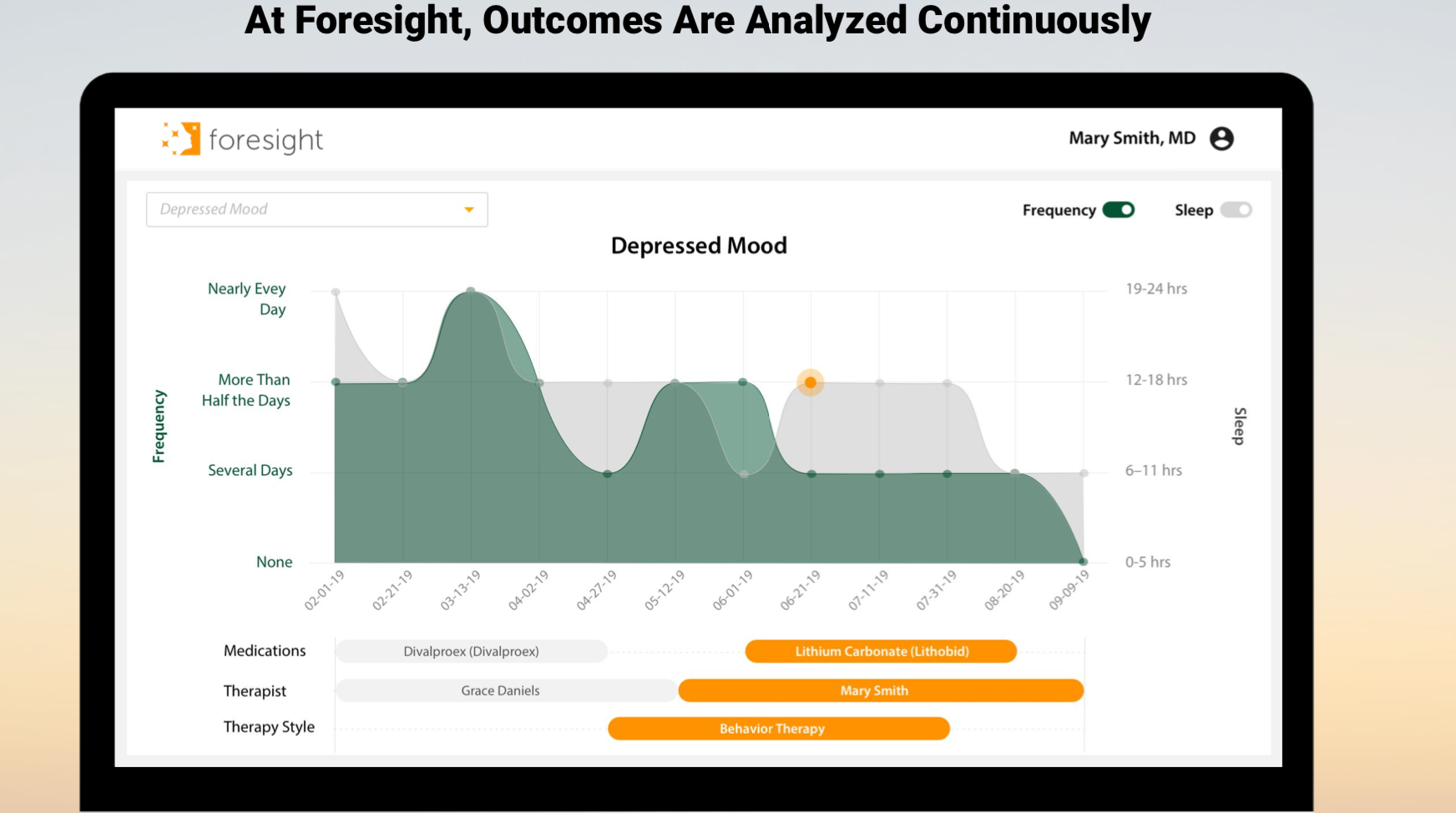 At Foresight, Outcomes Are Analyzed Continuously

foresight

Mary Smith, MD

Depressed Mood

Frequency Sleep

Depressed Mood

Frequency

Nearly Evey Day

More Than Half the Days

Several Days

None

19-24 hrs

12-18 hrs

6–11 hrs

0-5 hrs

Sleep

02-01-19 02-21-19 03-13-19 04-02-19 04-27-19 05-12-19 06-01-19 06-21-19 07-11-19 07-31-19 08-20-19 09-09-19

Medications Divalproex (Divalproex) Lithium Carbonate (Lithobid)

Therapist Grace Daniels Mary Smith

Therapy Style Behavior Therapy